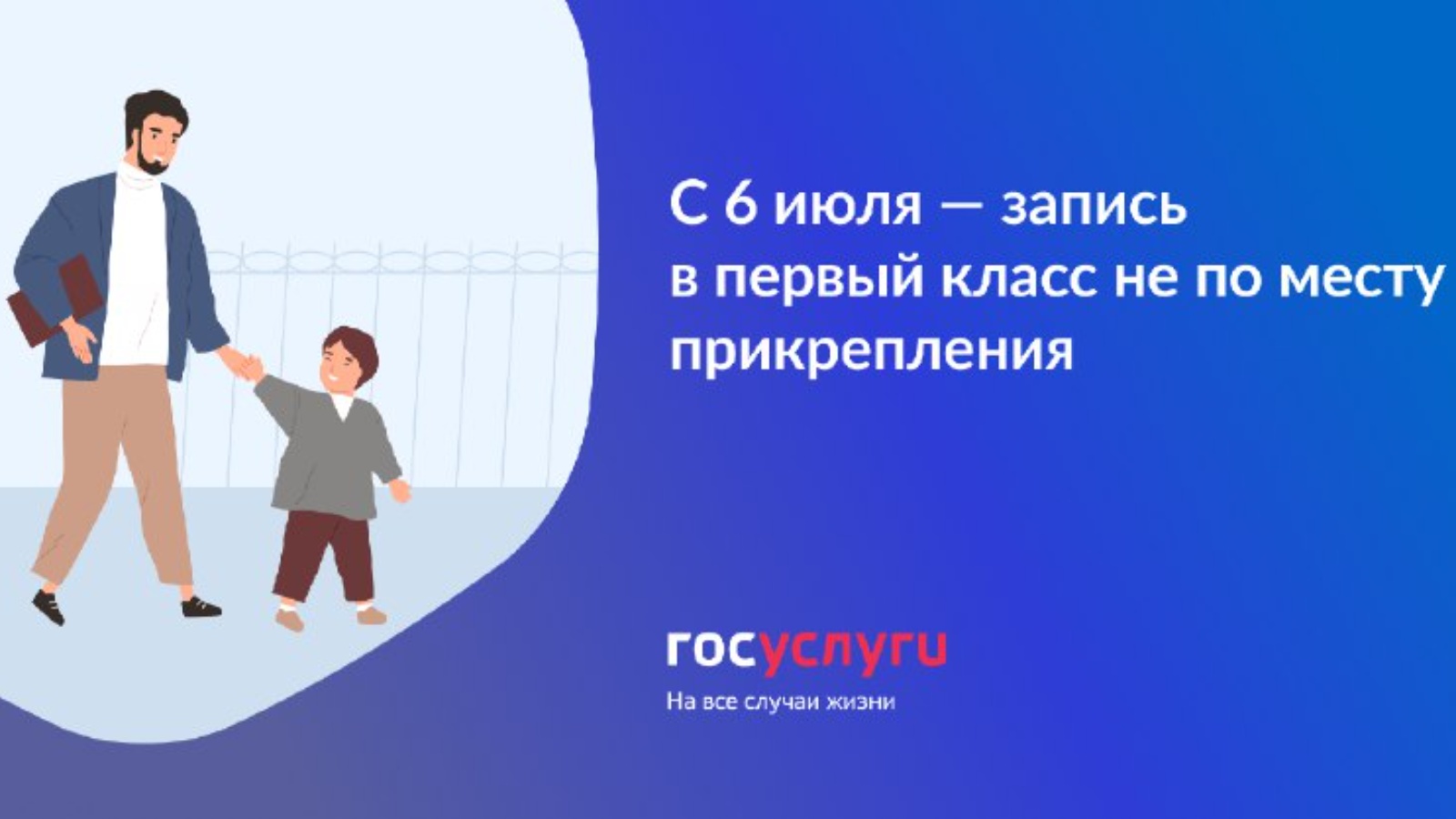 С 6 июля — запись в первый класс не по месту прикрепления

госуслуги

На все случаи жизни